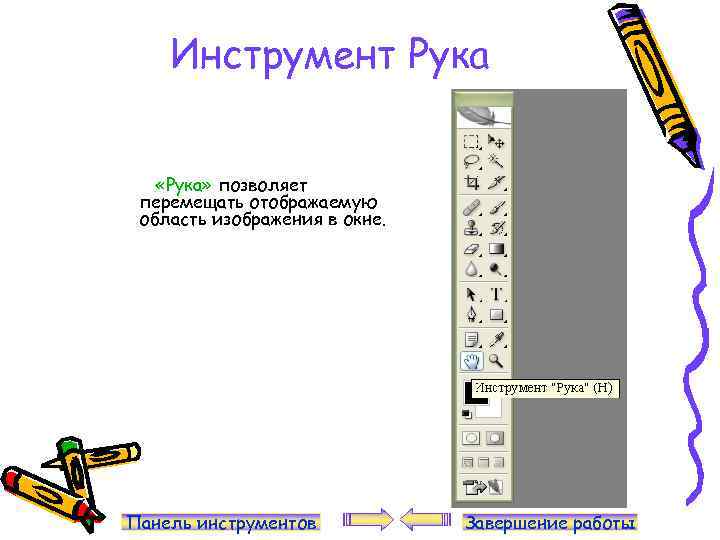 Инструмент Рука

«Рука» позволяет перемещать отображаемую область изображения в окне.

Инструмент "Рука" (H)

Панель инструментов

Завершение работы